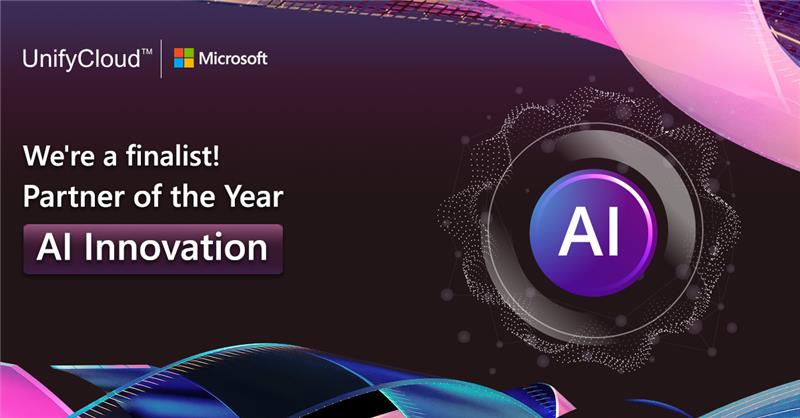 UnifyCloud™ Microsoft

We're a finalist!
Partner of the Year
AI Innovation

AI